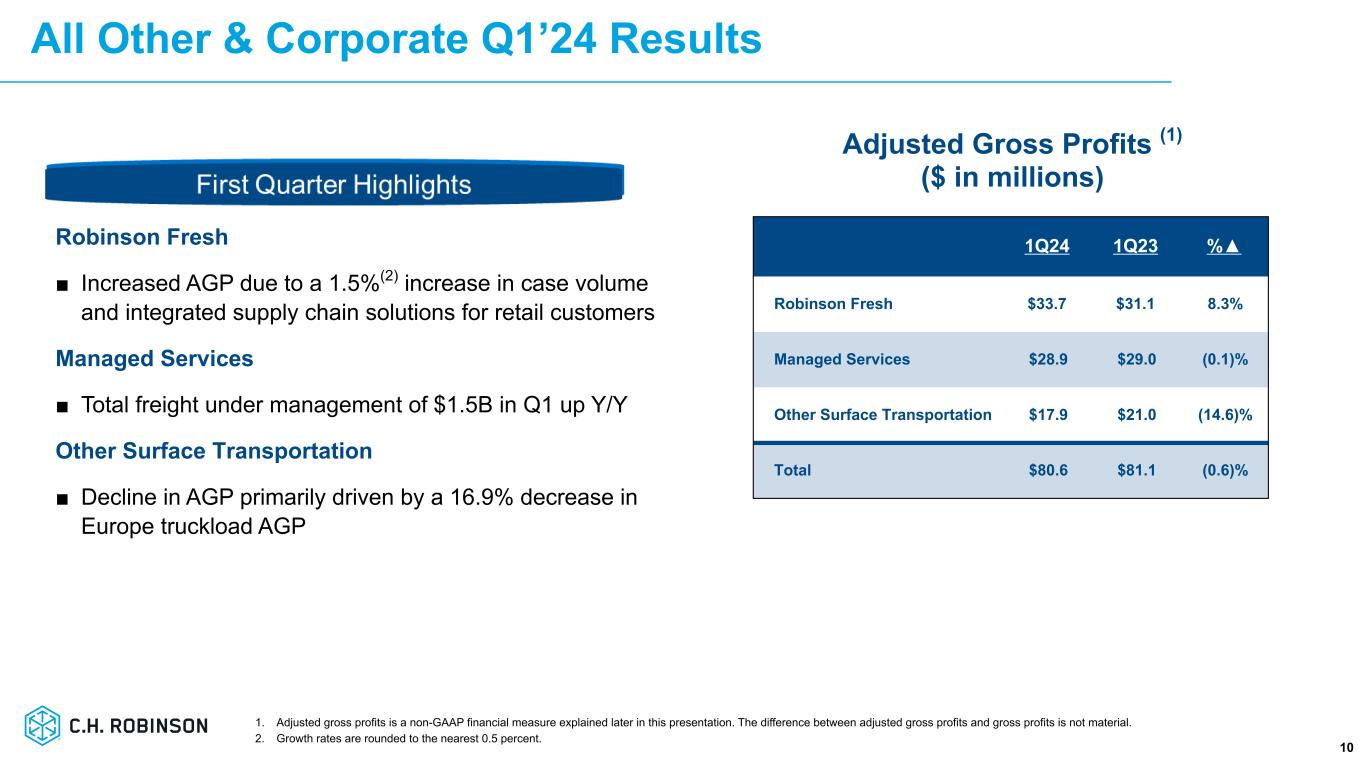 All Other & Corporate Q1’24 Results

First Quarter Highlights

Robinson Fresh

■ Increased AGP due to a 1.5%$^{(2)}$ increase in case volume and integrated supply chain solutions for retail customers

Managed Services

■ Total freight under management of $1.5B in Q1 up Y/Y

Other Surface Transportation

■ Decline in AGP primarily driven by a 16.9% decrease in Europe truckload AGP

Adjusted Gross Profits $^{(1)}$
($ in millions)

| | 1Q24 | 1Q23 | %▲ |
|---|---|---|---|
| Robinson Fresh | $33.7 | $31.1 | 8.3% |
| Managed Services | $28.9 | $29.0 | (0.1)% |
| Other Surface Transportation | $17.9 | $21.0 | (14.6)% |
| Total | $80.6 | $81.1 | (0.6)% |

C.H. ROBINSON

1. Adjusted gross profits is a non-GAAP financial measure explained later in this presentation. The difference between adjusted gross profits and gross profits is not material.
2. Growth rates are rounded to the nearest 0.5 percent.

10